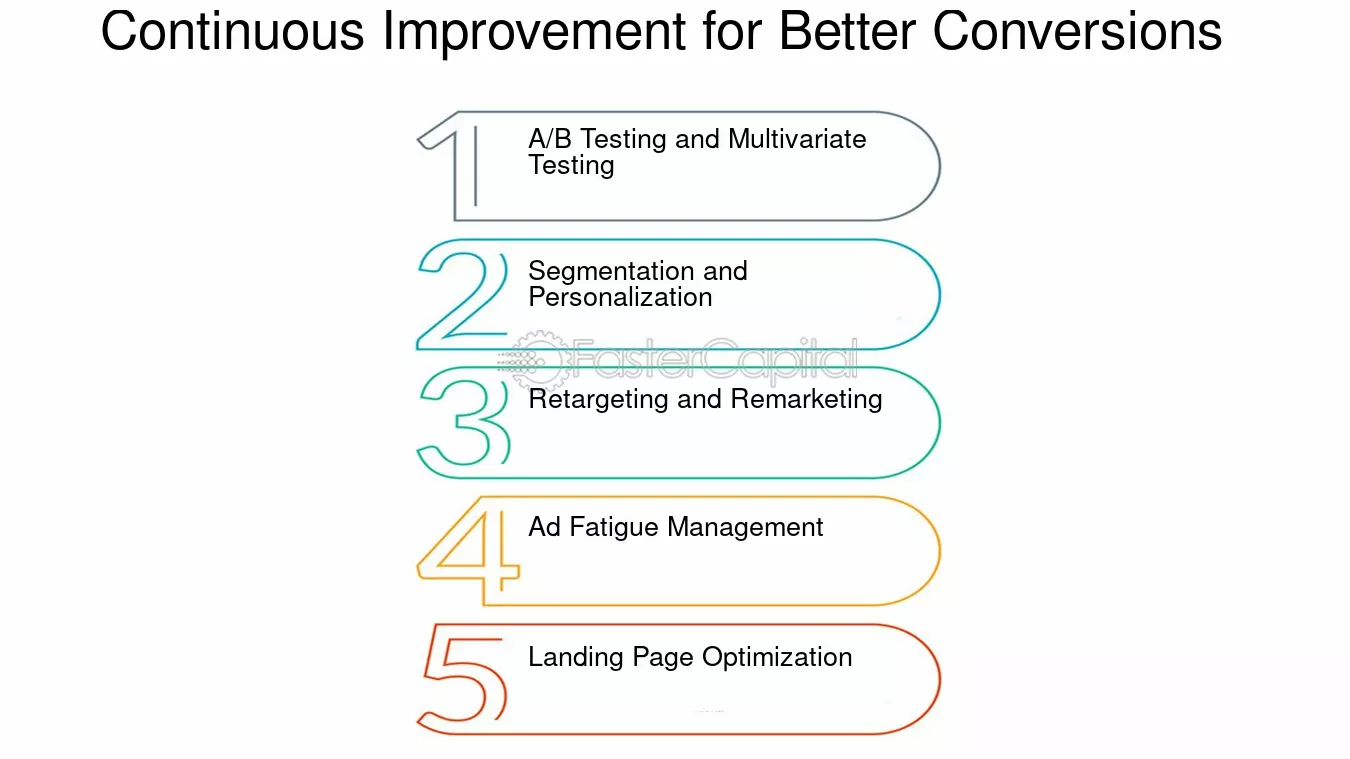 Continuous Improvement for Better Conversions

1 A/B Testing and Multivariate Testing

2 Segmentation and Personalization

FasterCapital

3 Retargeting and Remarketing

4 Ad Fatigue Management

5 Landing Page Optimization